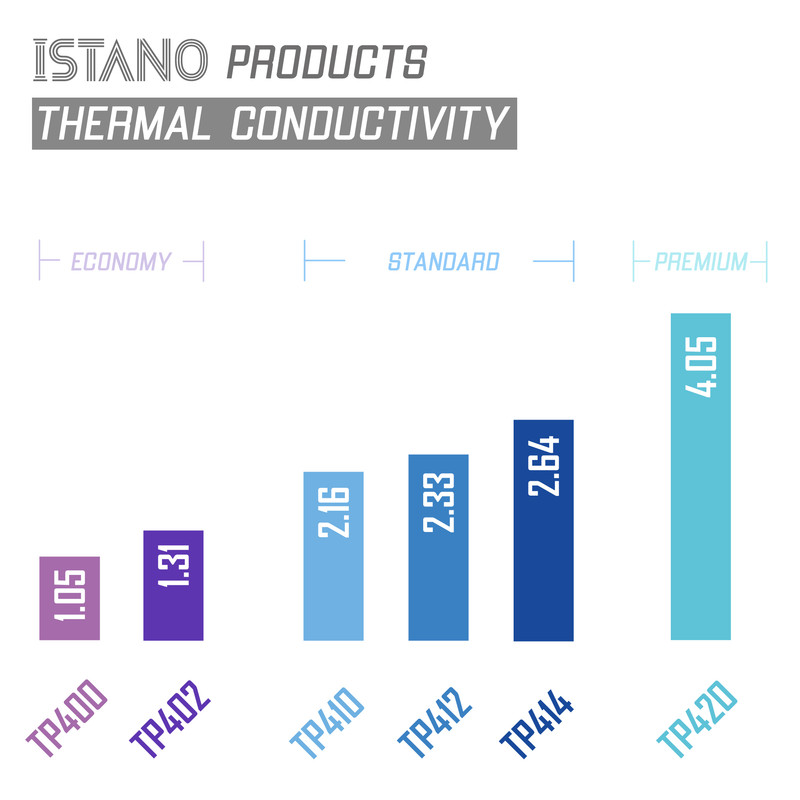 ISTANO PRODUCTS
THERMAL CONDUCTIVITY

ECONOMY
STANDARD
PREMIUM

1.05
1.31
2.16
2.33
2.64
4.05

TP400
TP402
TP410
TP412
TP414
TP420